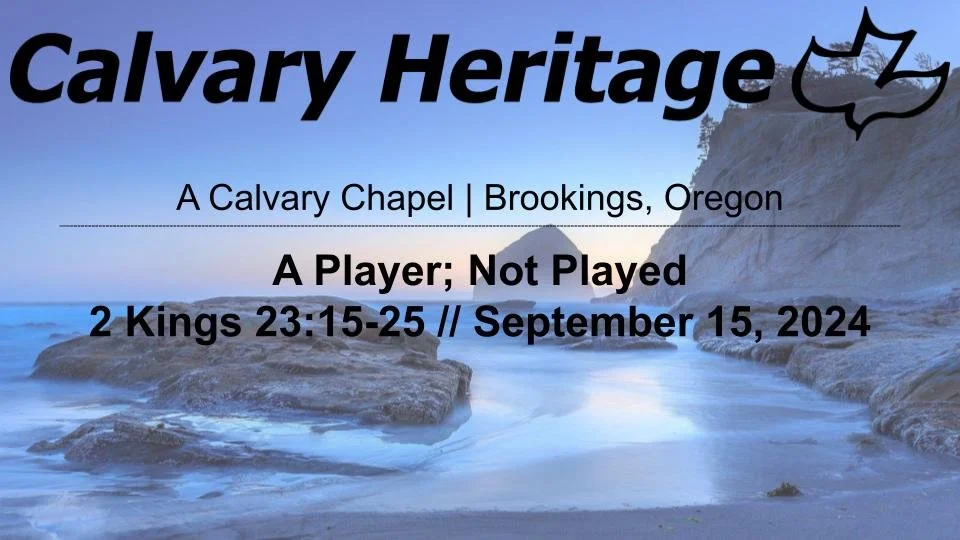 Calvary Heritage

A Calvary Chapel | Brookings, Oregon

A Player; Not Played
2 Kings 23:15-25 // September 15, 2024